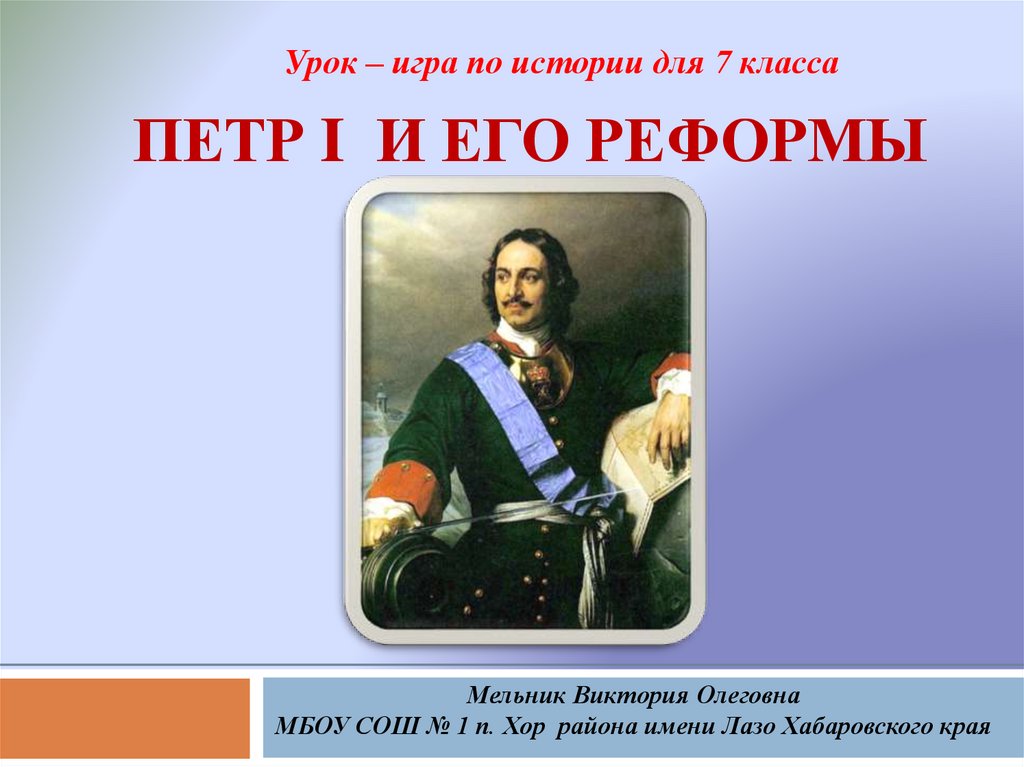 Урок – игра по истории для 7 класса

ПЕТР I И ЕГО РЕФОРМЫ

Мельник Виктория Олеговна
МБОУ СОШ № 1 п. Хор района имени Лазо Хабаровского края